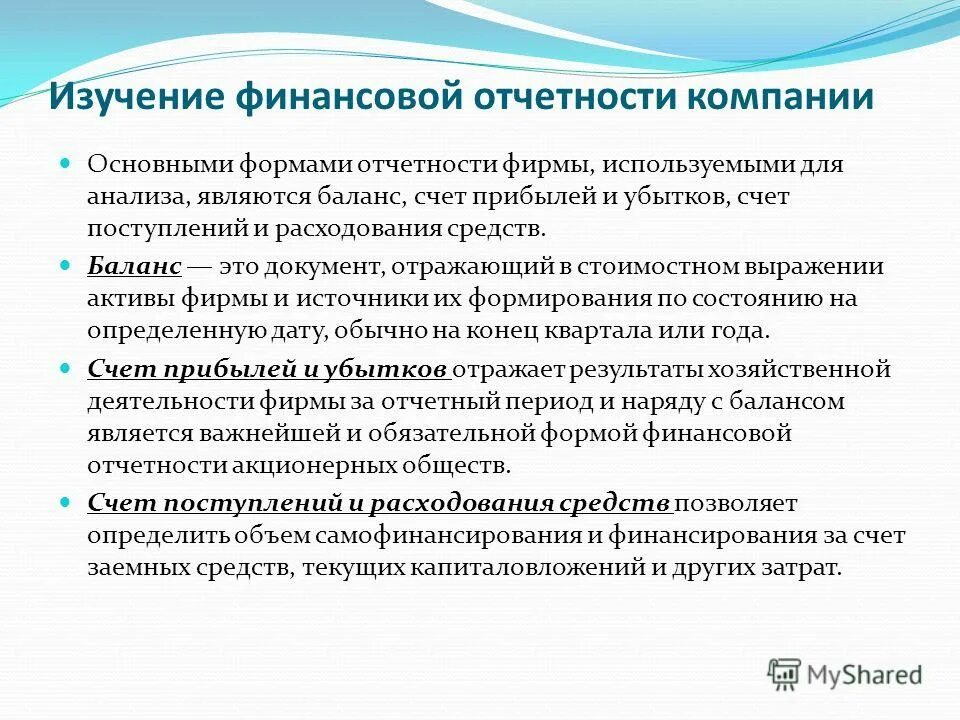 Изучение финансовой отчетности компании

Основными формами отчетности фирмы, используемыми для анализа, являются баланс, счет прибылей и убытков, счет поступлений и расходования средств.

Баланс — это документ, отражающий в стоимостном выражении активы фирмы и источники их формирования по состоянию на определенную дату, обычно на конец квартала или года.

Счет прибылей и убытков отражает результаты хозяйственной деятельности фирмы за отчетный период и наряду с балансом является важнейшей и обязательной формой финансовой отчетности акционерных обществ.

Счет поступлений и расходования средств позволяет определить объем самофинансирования и финансирования за счет заемных средств, текущих капиталовложений и других затрат.

MyShared